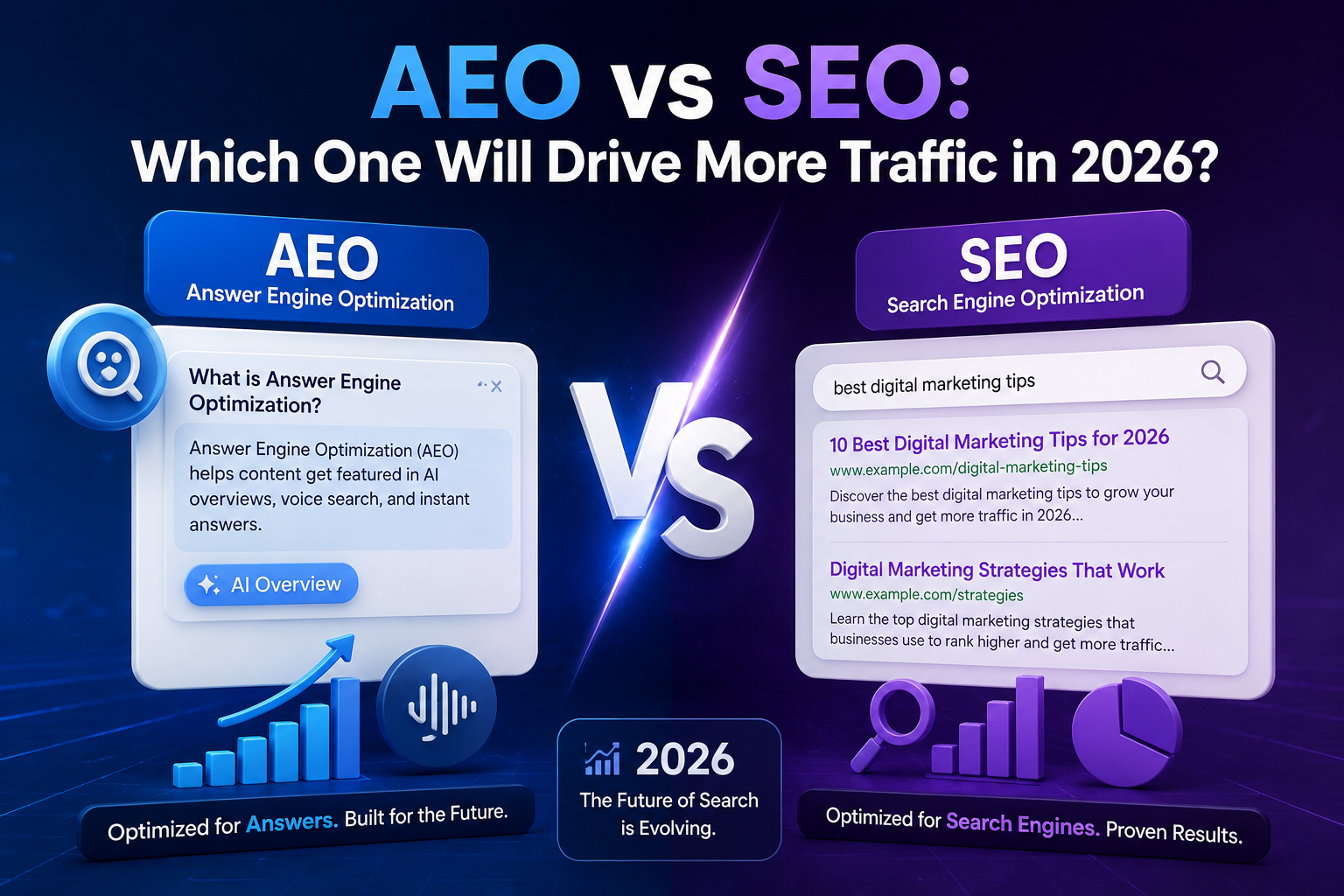 AEO vs SEO:
Which One Will Drive More Traffic in 2026?

AEO
Answer Engine Optimization

What is Answer Engine Optimization?

Answer Engine Optimization (AEO) helps content get featured in AI overviews, voice search, and instant answers.

AI Overview

Optimized for Answers. Built for the Future.

VS

2026
The Future of Search is Evolving.

SEO
Search Engine Optimization

best digital marketing tips

10 Best Digital Marketing Tips for 2026
www.example.com/digital-marketing-tips
Discover the best digital marketing tips to grow your business and get more traffic in 2026...

Digital Marketing Strategies That Work
www.example.com/strategies
Learn the top digital marketing strategies that businesses use to rank higher and get more traffic...

Optimized for Search Engines. Proven Results.